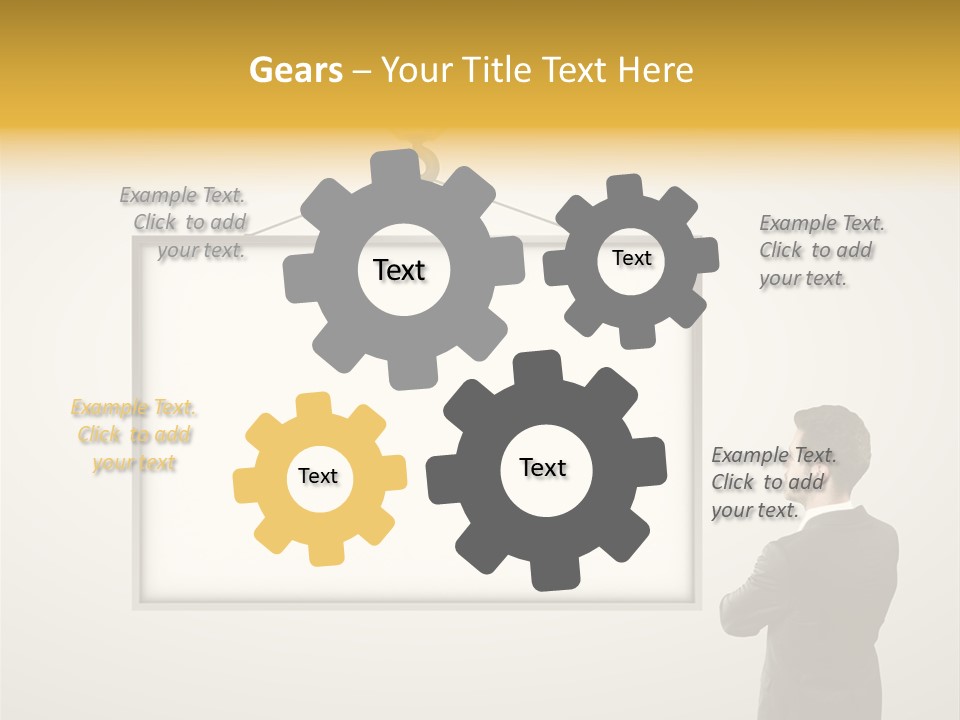 Gears – Your Title Text Here

Example Text. Click to add your text.

Text

Text

Example Text. Click to add your text.

Example Text. Click to add your text

Text

Text

Example Text. Click to add your text.